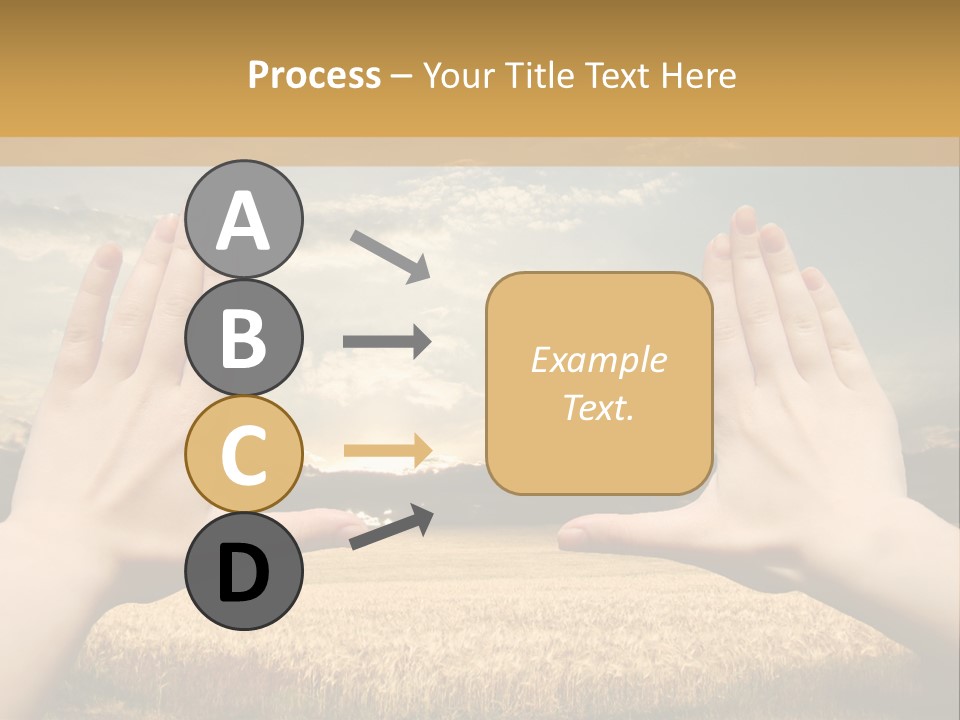 Process – Your Title Text Here

A

B

C

D

Example Text.